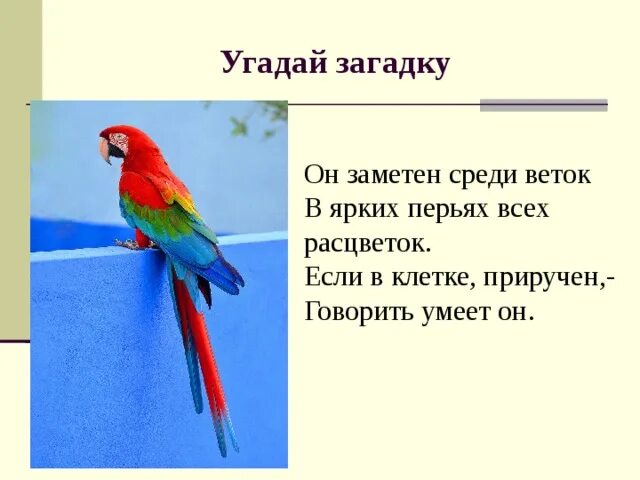 Угадай загадку

Он заметен среди веток
В ярких перьях всех расцветок.
Если в клетке, приручен,-
Говорить умеет он.